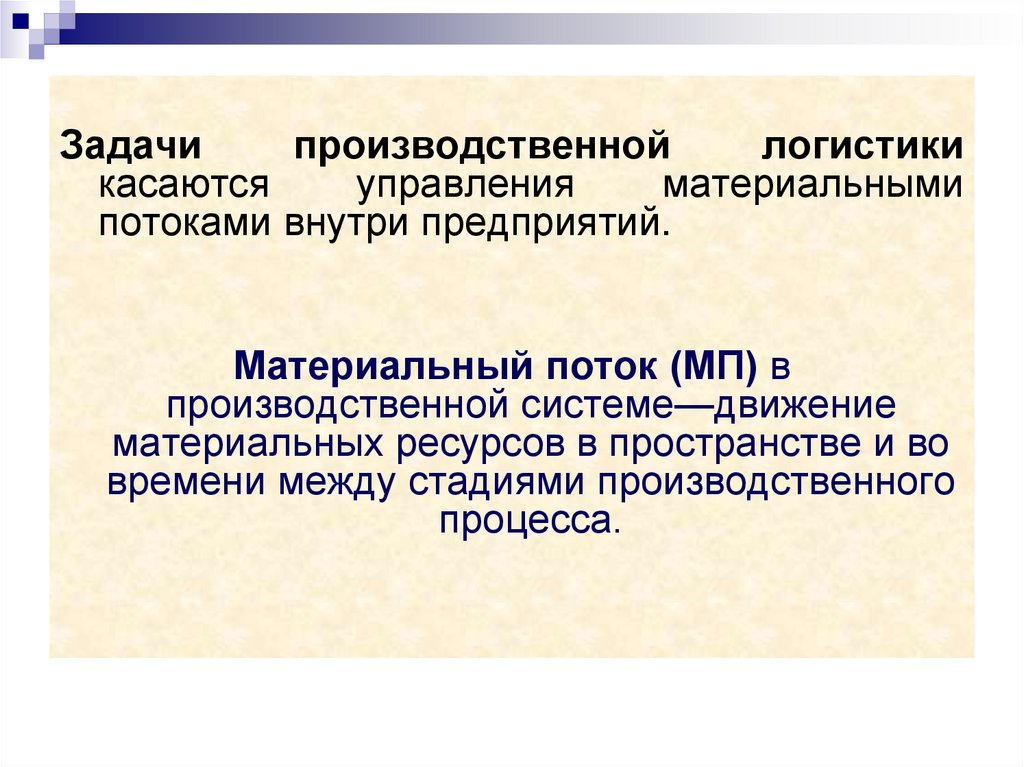 Задачи производственной логистики касаются управления материальными потоками внутри предприятий.

Материальный поток (МП) в производственной системе—движение материальных ресурсов в пространстве и во времени между стадиями производственного процесса.